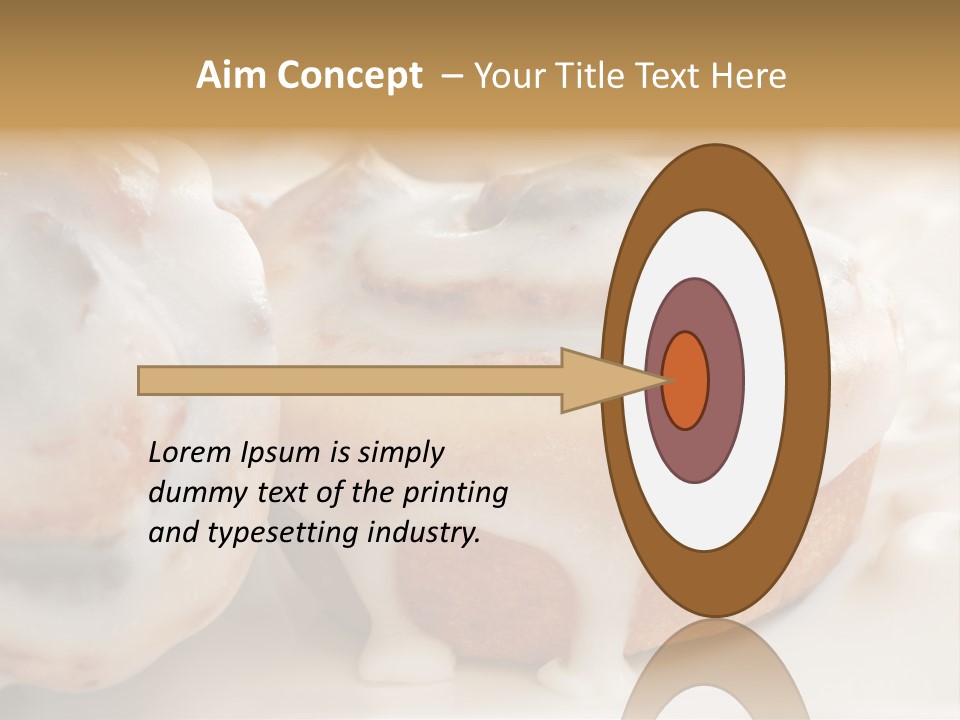 Aim Concept – Your Title Text Here

Lorem Ipsum is simply dummy text of the printing and typesetting industry.